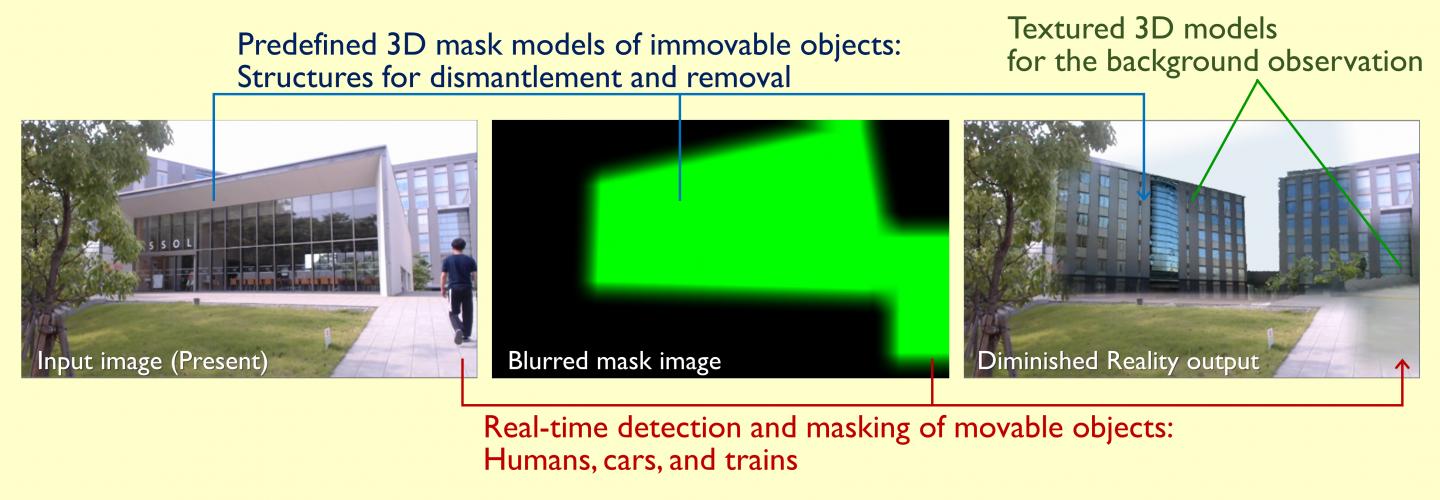 Predefined 3D mask models of immovable objects:
Structures for dismantlement and removal

Textured 3D models
for the background observation

SSOL

Input image (Present)

Blurred mask image

Diminished Reality output

Real-time detection and masking of movable objects:
Humans, cars, and trains